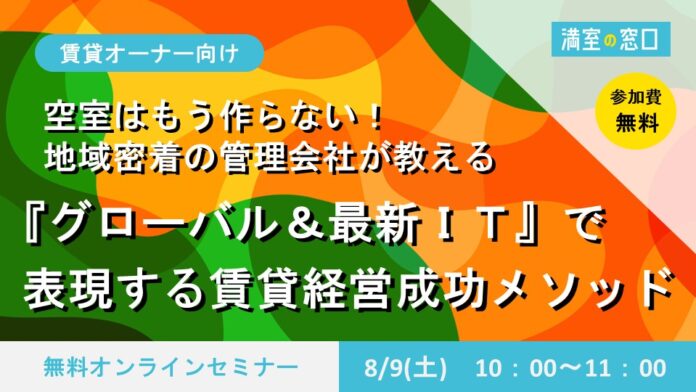 賃貸オーナー向け

満室の窓口

参加費
無料

空室はもう作らない！
地域密着の管理会社が教える

『グローバル＆最新ＩＴ』で
表現する賃貸経営成功メソッド

無料オンラインセミナー

8/9(土)　10：00〜11：00